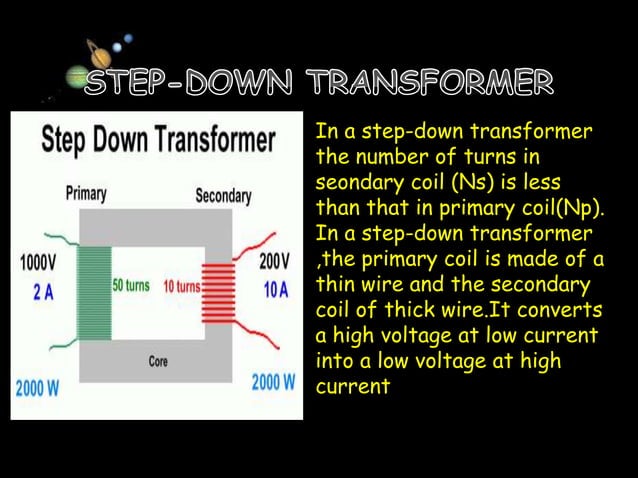 STEP-DOWN TRANSFORMER

Step Down Transformer

Primary

Secondary

1000V
2 A

50 turns

10 turns

200V
10 A

Core

2000 W

2000 W

In a step-down transformer the number of turns in seondary coil (Ns) is less than that in primary coil(Np). In a step-down transformer ,the primary coil is made of a thin wire and the secondary coil of thick wire.It converts a high voltage at low current into a low voltage at high current